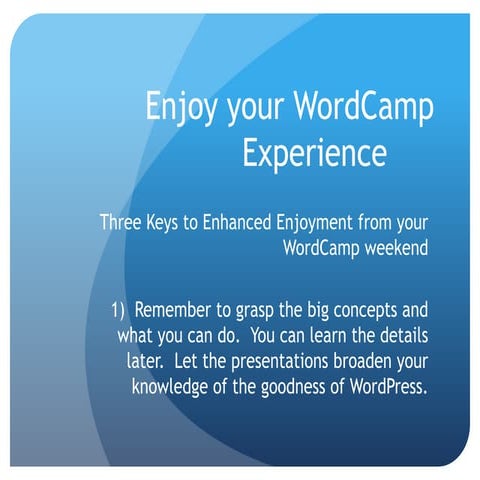 Enjoy your WordCamp Experience

Three Keys to Enhanced Enjoyment from your WordCamp weekend

1) Remember to grasp the big concepts and what you can do. You can learn the details later. Let the presentations broaden your knowledge of the goodness of WordPress.